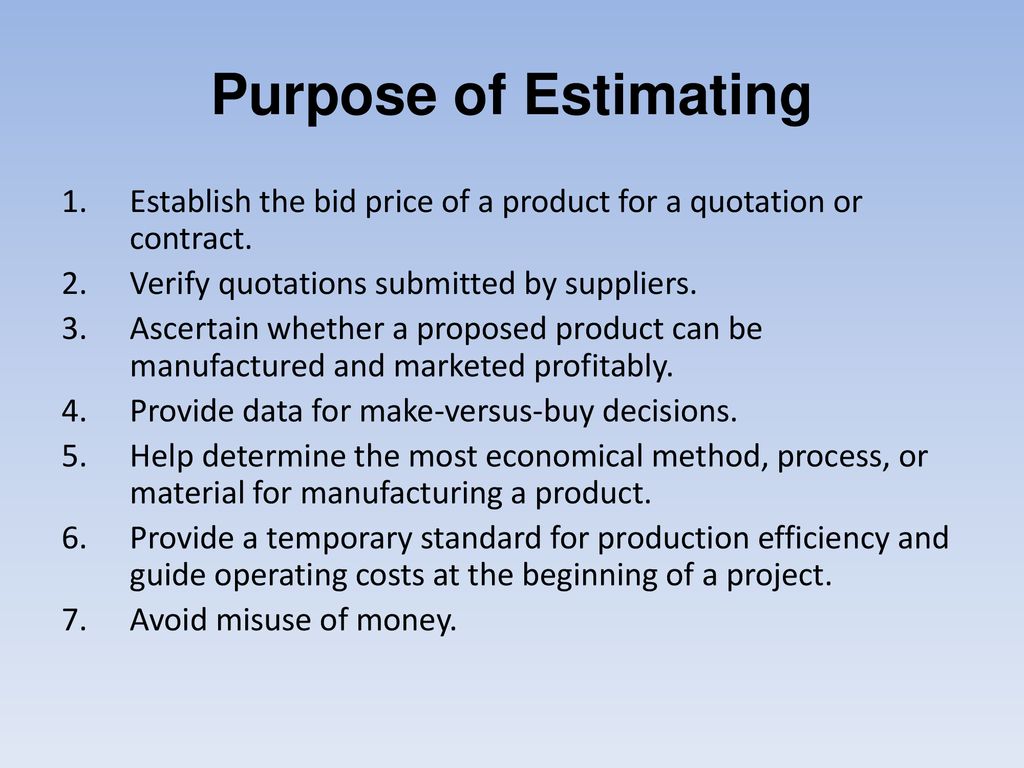 Purpose of Estimating

1. Establish the bid price of a product for a quotation or contract.
2. Verify quotations submitted by suppliers.
3. Ascertain whether a proposed product can be manufactured and marketed profitably.
4. Provide data for make-versus-buy decisions.
5. Help determine the most economical method, process, or material for manufacturing a product.
6. Provide a temporary standard for production efficiency and guide operating costs at the beginning of a project.
7. Avoid misuse of money.